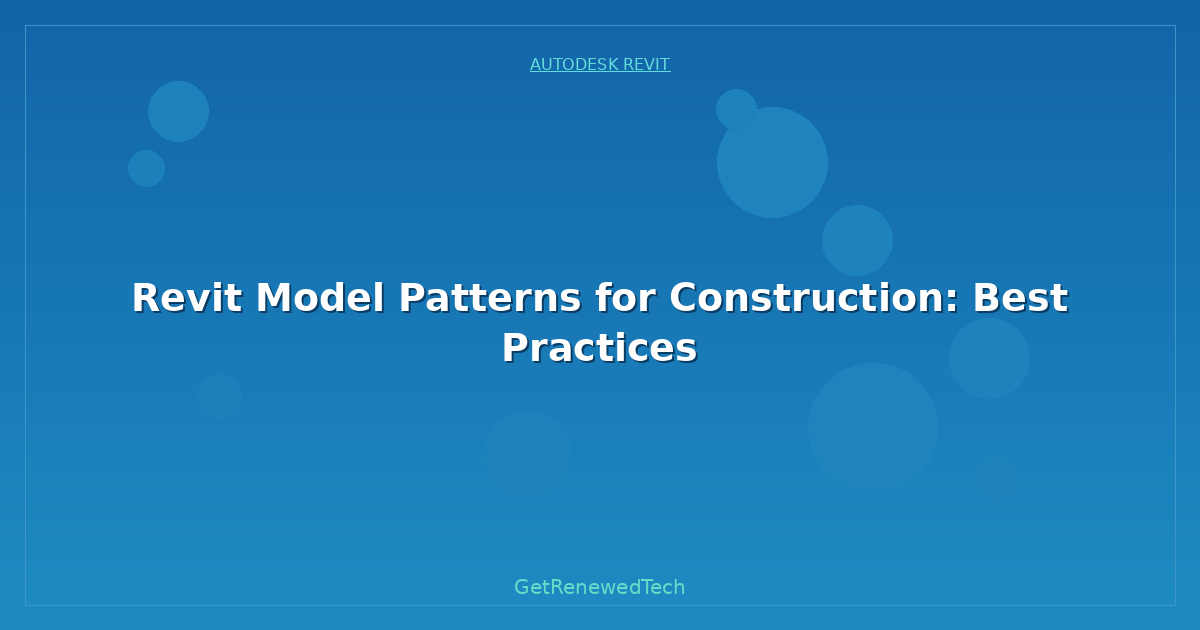 AUTODESK REVIT

Revit Model Patterns for Construction: Best Practices

GetRenewedTech